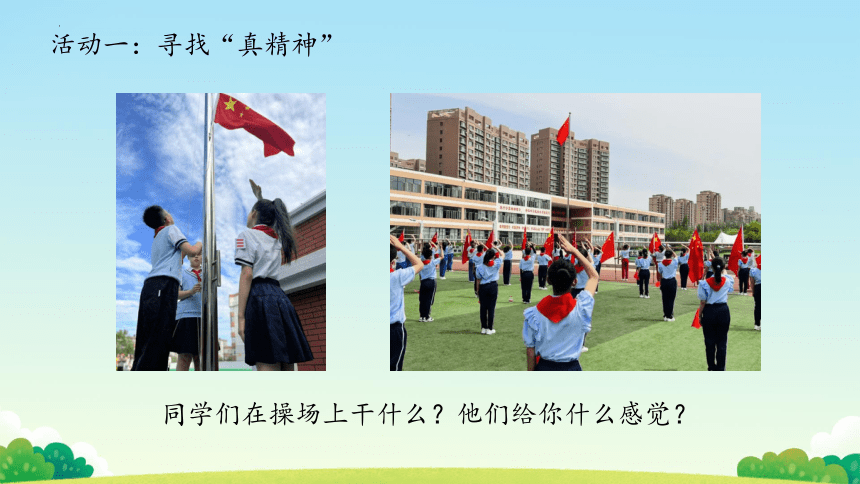 活动一：寻找“真精神”

同学们在操场上干什么？他们给你什么感觉？